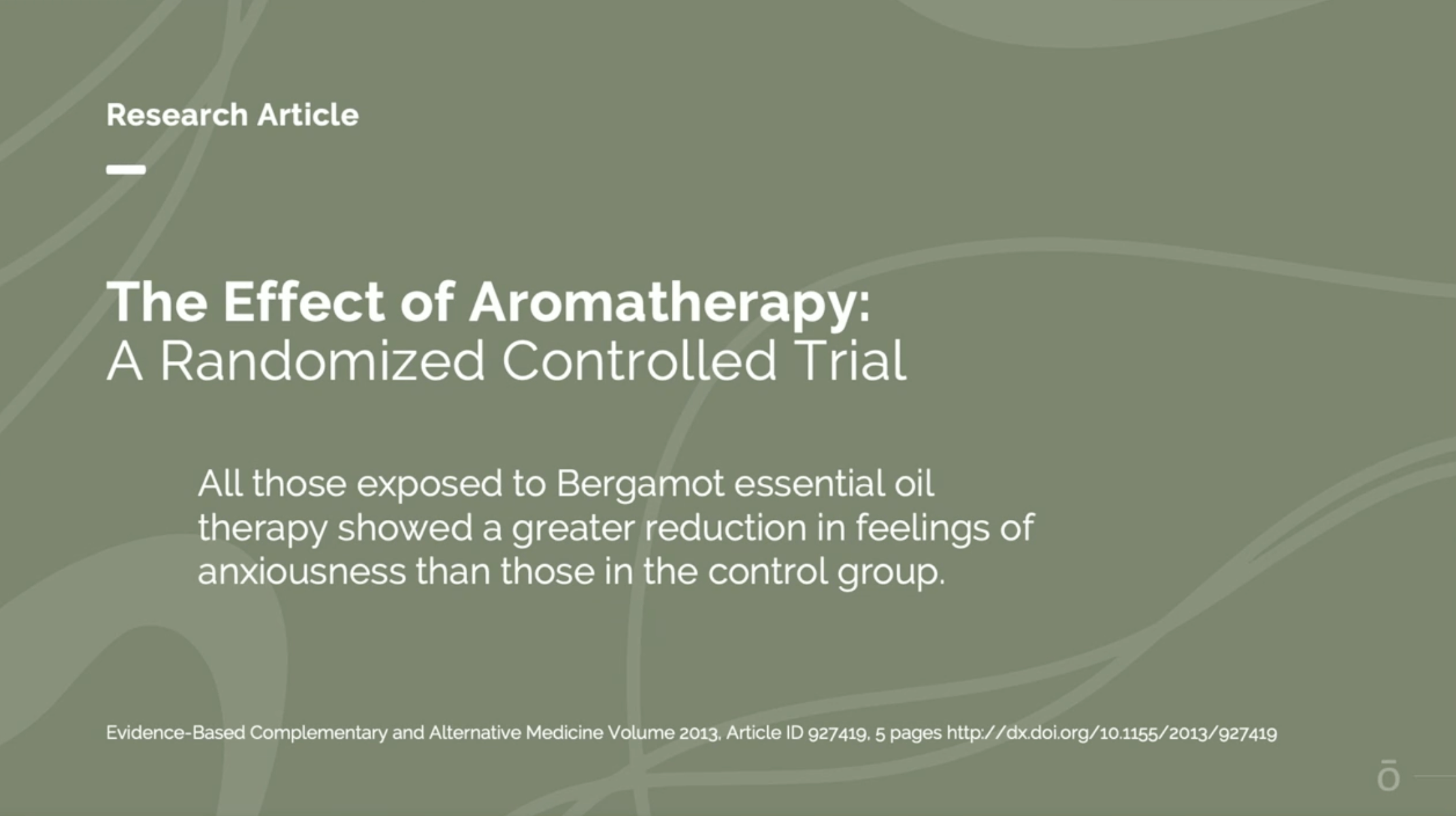 Research Article

The Effect of Aromatherapy:
A Randomized Controlled Trial

All those exposed to Bergamot essential oil therapy showed a greater reduction in feelings of anxiousness than those in the control group.

Evidence-Based Complementary and Alternative Medicine Volume 2013, Article ID 927419, 5 pages http://dx.doi.org/10.1155/2013/927419

ō